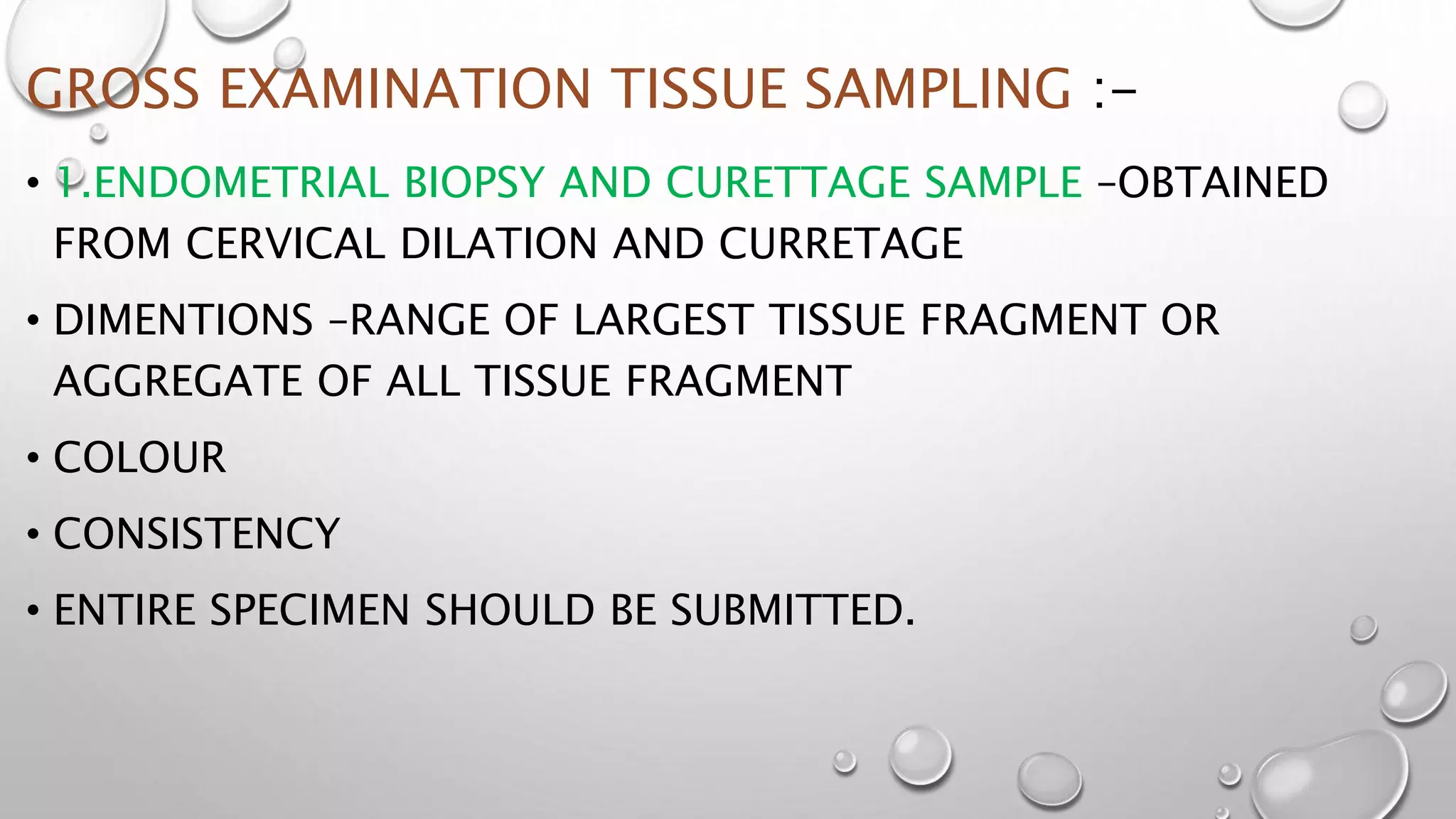 GROSS EXAMINATION TISSUE SAMPLING :-

• 1.ENDOMETRIAL BIOPSY AND CURETTAGE SAMPLE -OBTAINED FROM CERVICAL DILATION AND CURRETAGE

• DIMENTIONS -RANGE OF LARGEST TISSUE FRAGMENT OR AGGREGATE OF ALL TISSUE FRAGMENT

• COLOUR

• CONSISTENCY

• ENTIRE SPECIMEN SHOULD BE SUBMITTED.